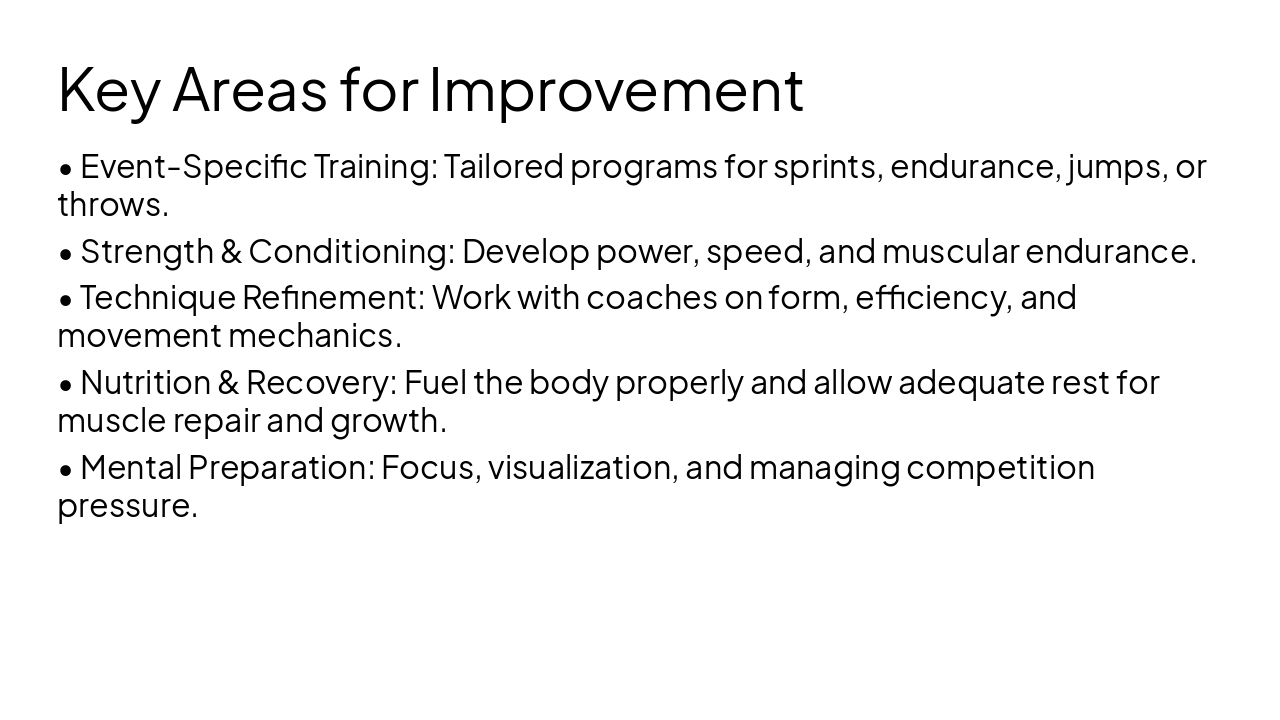 Key Areas for Improvement

• Event-Specific Training: Tailored programs for sprints, endurance, jumps, or throws.

• Strength & Conditioning: Develop power, speed, and muscular endurance.

• Technique Refinement: Work with coaches on form, efficiency, and movement mechanics.

• Nutrition & Recovery: Fuel the body properly and allow adequate rest for muscle repair and growth.

• Mental Preparation: Focus, visualization, and managing competition pressure.